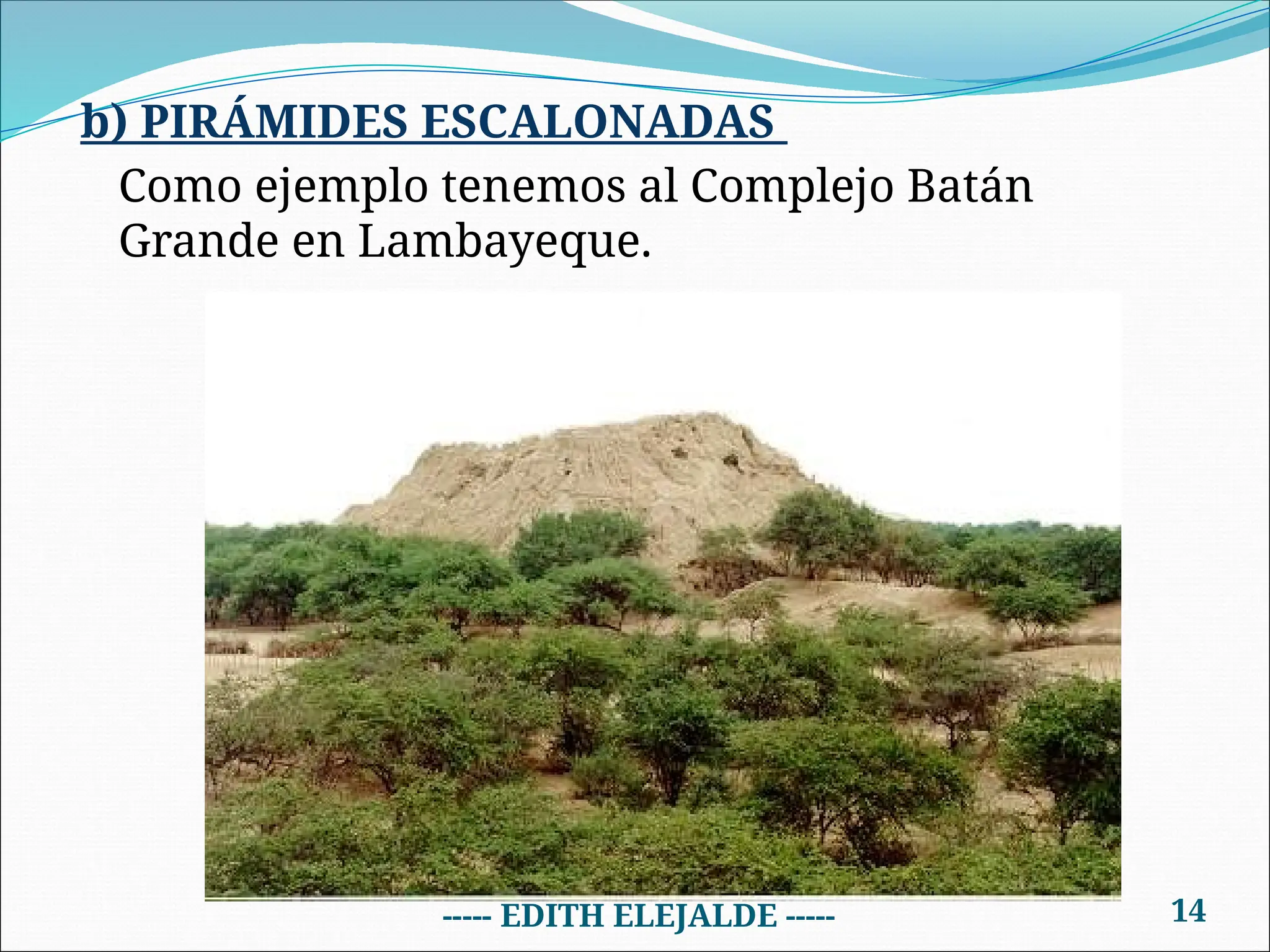 b) PIRÁMIDES ESCALONADAS

Como ejemplo tenemos al Complejo Batán Grande en Lambayeque.

----- EDITH ELEJALDE -----

14